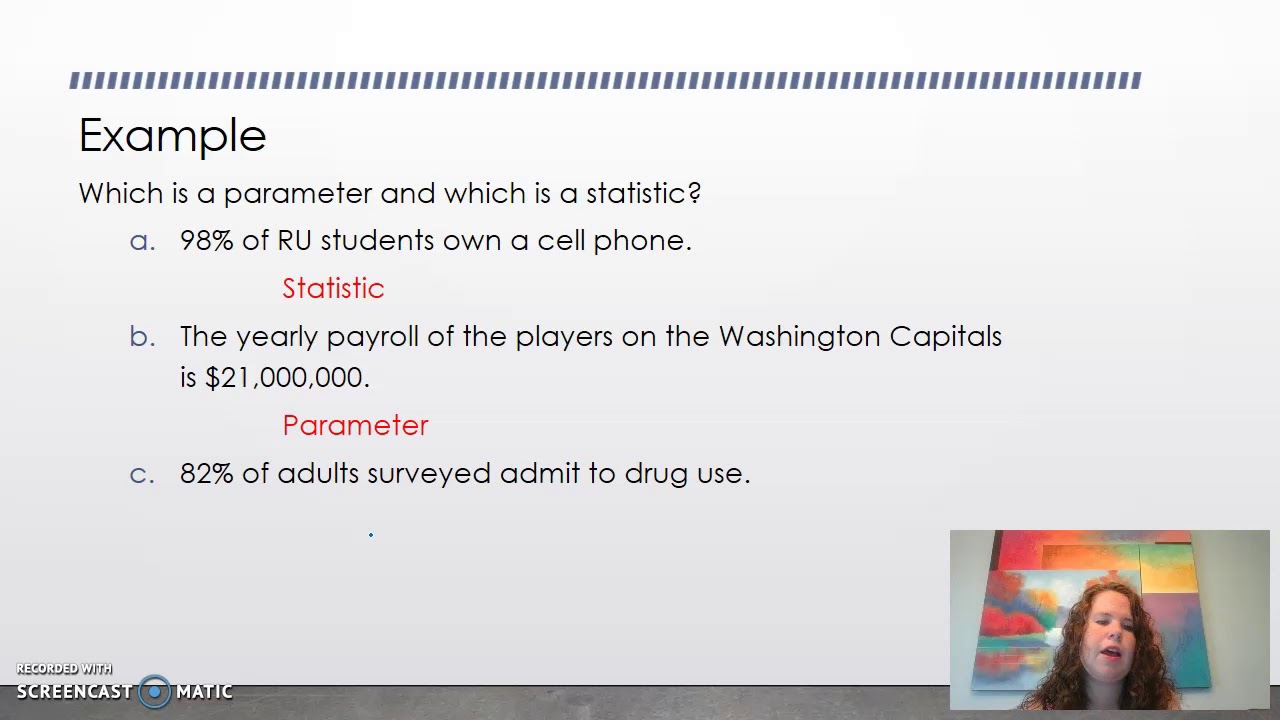 Example

Which is a parameter and which is a statistic?

a. 98% of RU students own a cell phone.

Statistic

b. The yearly payroll of the players on the Washington Capitals is $21,000,000.

Parameter

c. 82% of adults surveyed admit to drug use.

RECORDED WITH
SCREENCAST MATIC